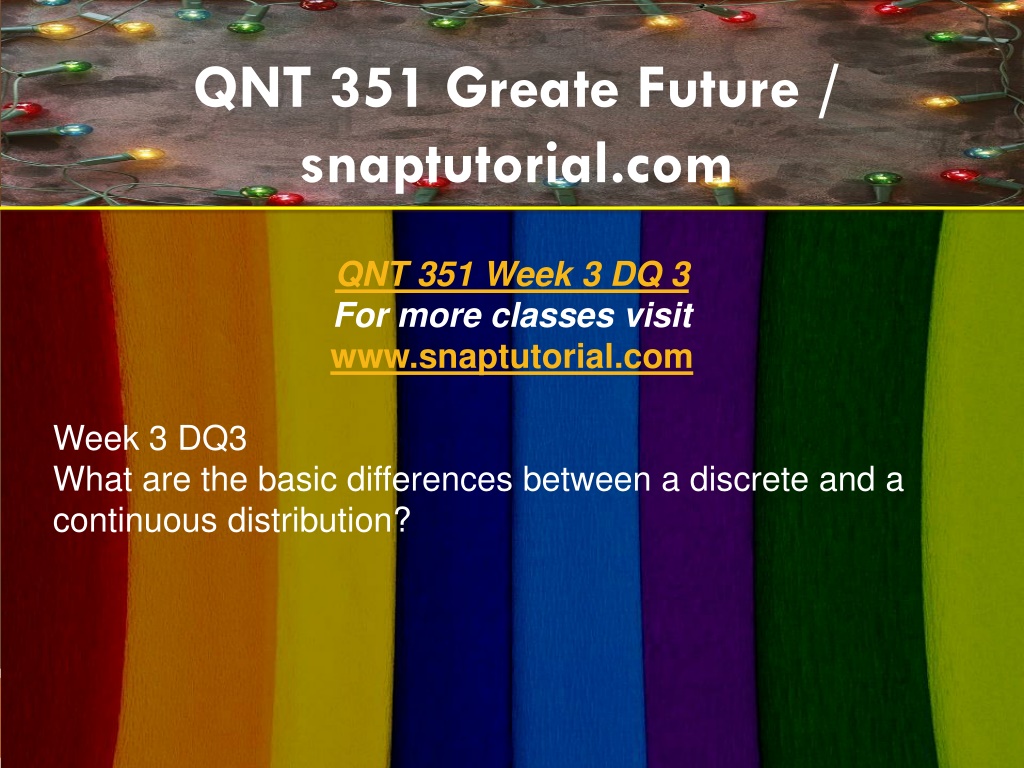 QNT 351 Greate Future / snaptutorial.com

QNT 351 Week 3 DQ 3
For more classes visit
www.snaptutorial.com

Week 3 DQ3
What are the basic differences between a discrete and a continuous distribution?